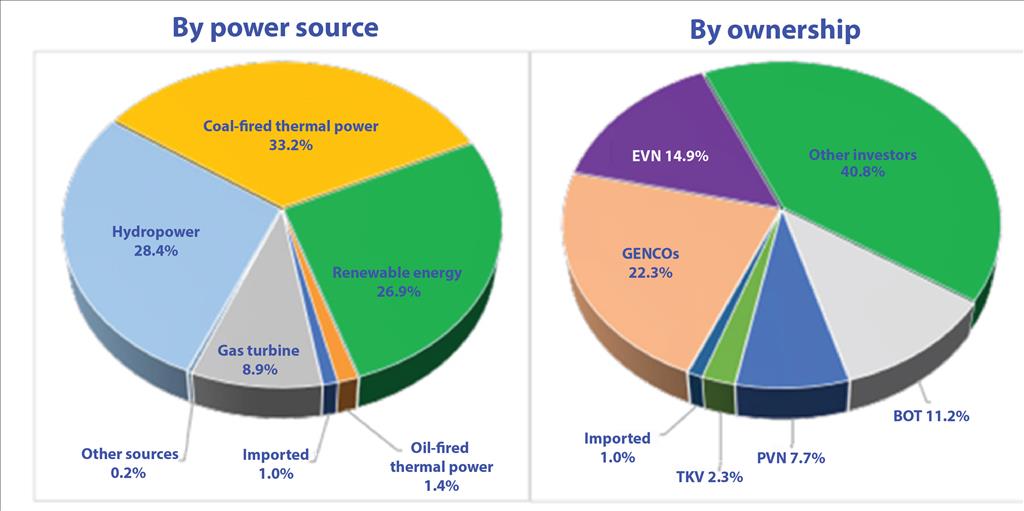 By power source

Coal-fired thermal power 33.2%

Hydropower 28.4%

Renewable energy 26.9%

Gas turbine 8.9%

Other sources 0.2%

Imported 1.0%

Oil-fired thermal power 1.4%

By ownership

EVN 14.9%

Other investors 40.8%

GENCOs 22.3%

Imported 1.0%

TKV 2.3%

PVN 7.7%

BOT 11.2%